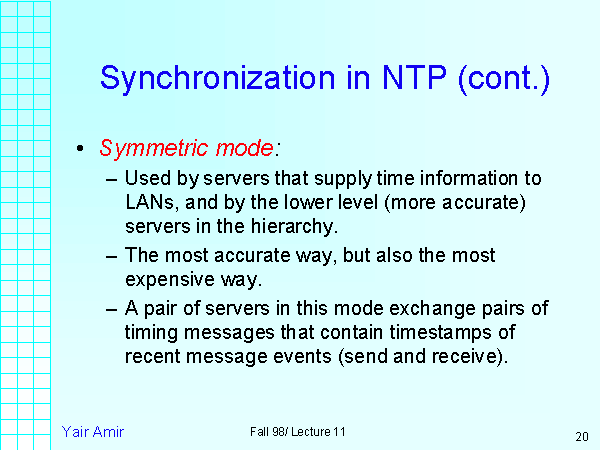 Synchronization in NTP (cont.)

• Symmetric mode:

– Used by servers that supply time information to LANs, and by the lower level (more accurate) servers in the hierarchy.

– The most accurate way, but also the most expensive way.

– A pair of servers in this mode exchange pairs of timing messages that contain timestamps of recent message events (send and receive).

Yair Amir

Fall 98/ Lecture 11

20